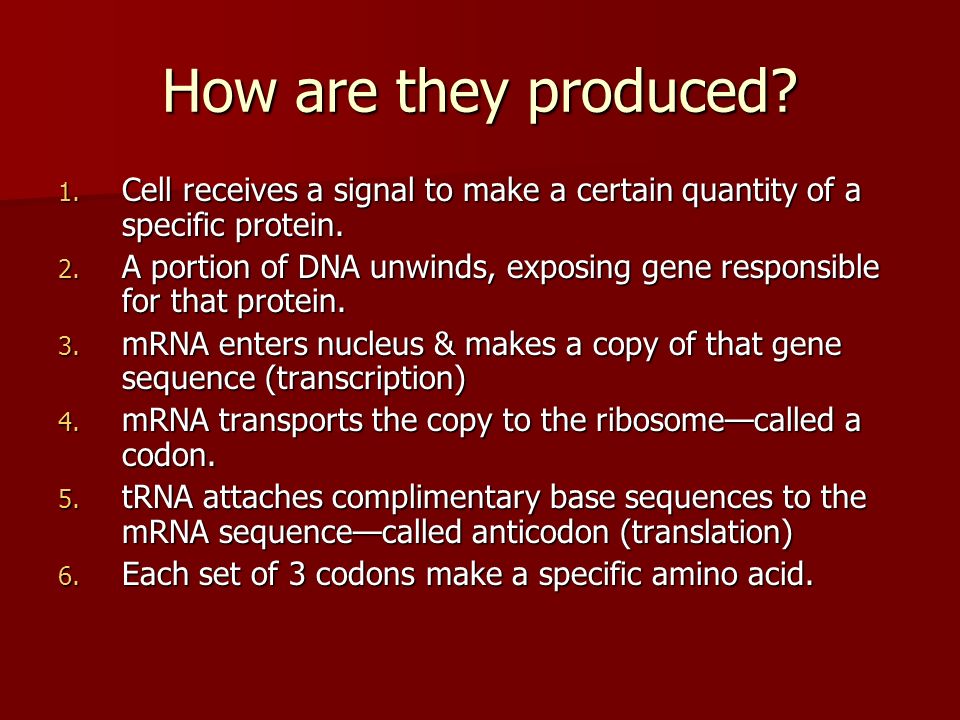 How are they produced?

1. Cell receives a signal to make a certain quantity of a specific protein.
2. A portion of DNA unwinds, exposing gene responsible for that protein.
3. mRNA enters nucleus & makes a copy of that gene sequence (transcription)
4. mRNA transports the copy to the ribosome—called a codon.
5. tRNA attaches complimentary base sequences to the mRNA sequence—called anticodon (translation)
6. Each set of 3 codons make a specific amino acid.